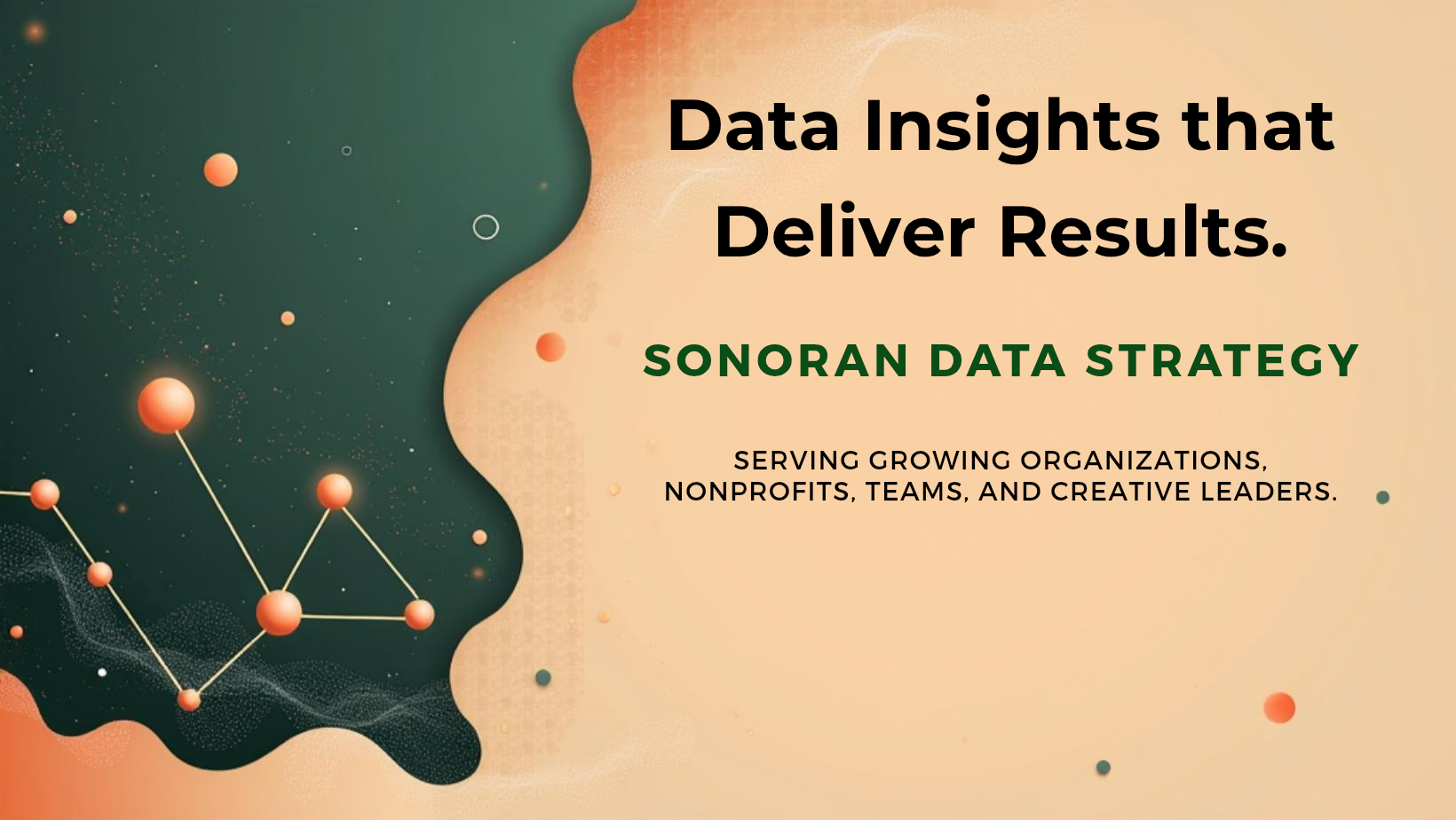 Data Insights that Deliver Results.

SONORAN DATA STRATEGY

SERVING GROWING ORGANIZATIONS, NONPROFITS, TEAMS, AND CREATIVE LEADERS.